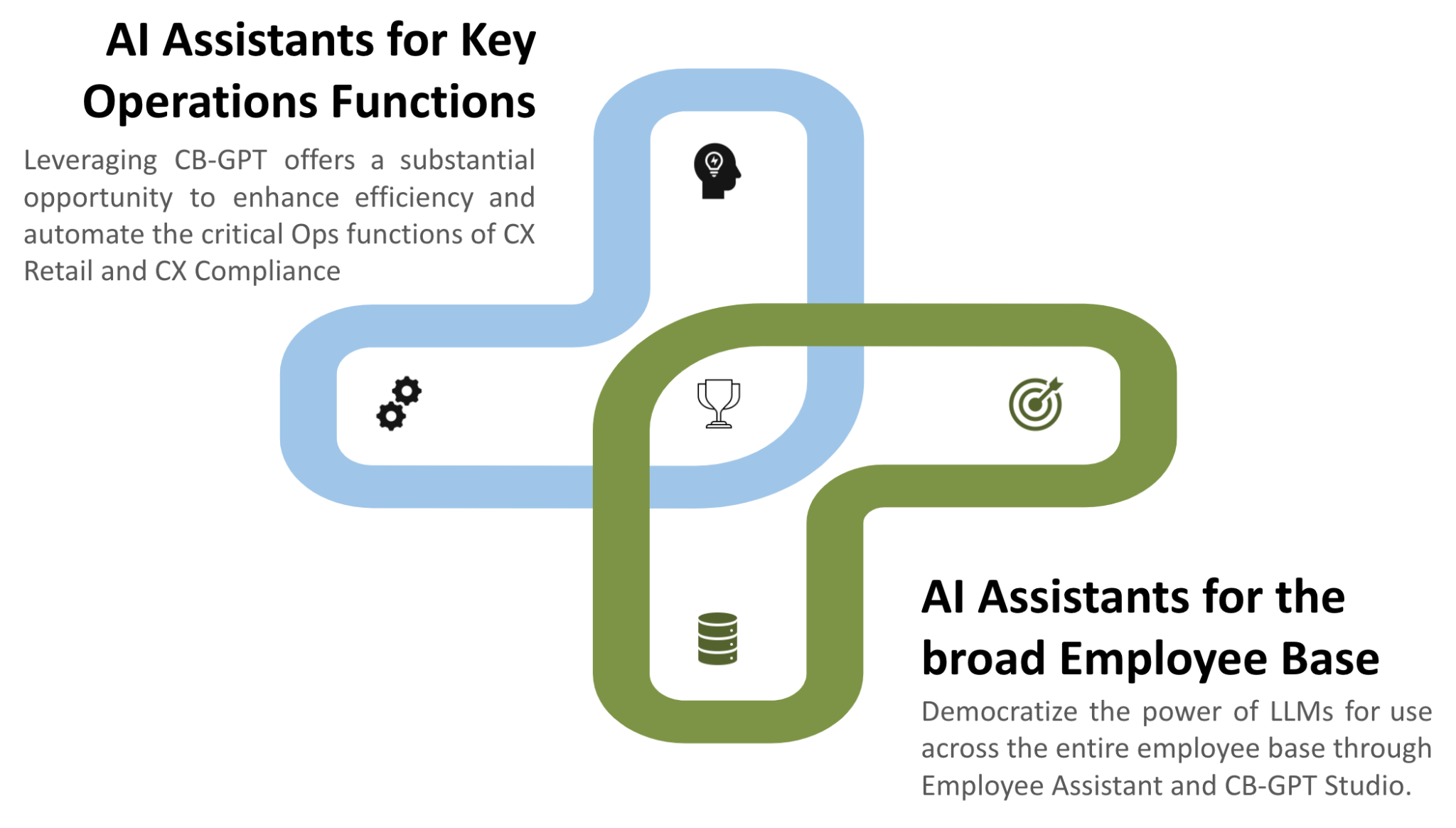 AI Assistants for Key Operations Functions

Leveraging CB-GPT offers a substantial opportunity to enhance efficiency and automate the critical Ops functions of CX Retail and CX Compliance

AI Assistants for the broad Employee Base

Democratize the power of LLMs for use across the entire employee base through Employee Assistant and CB-GPT Studio.